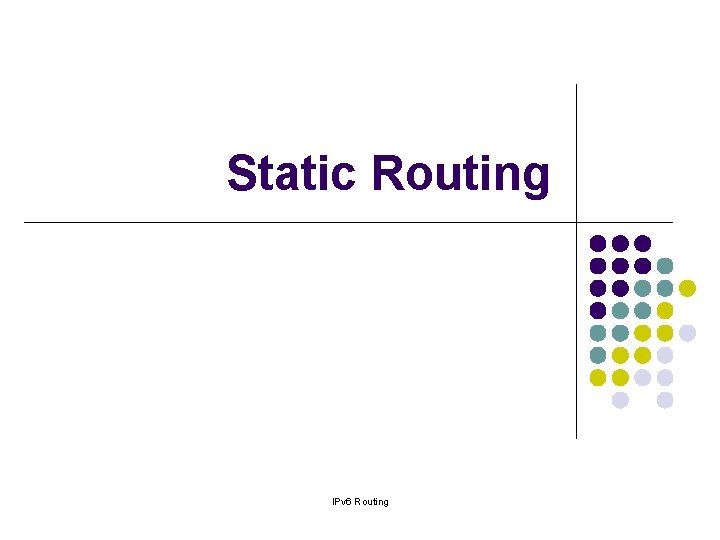 Static Routing

IPv6 Routing